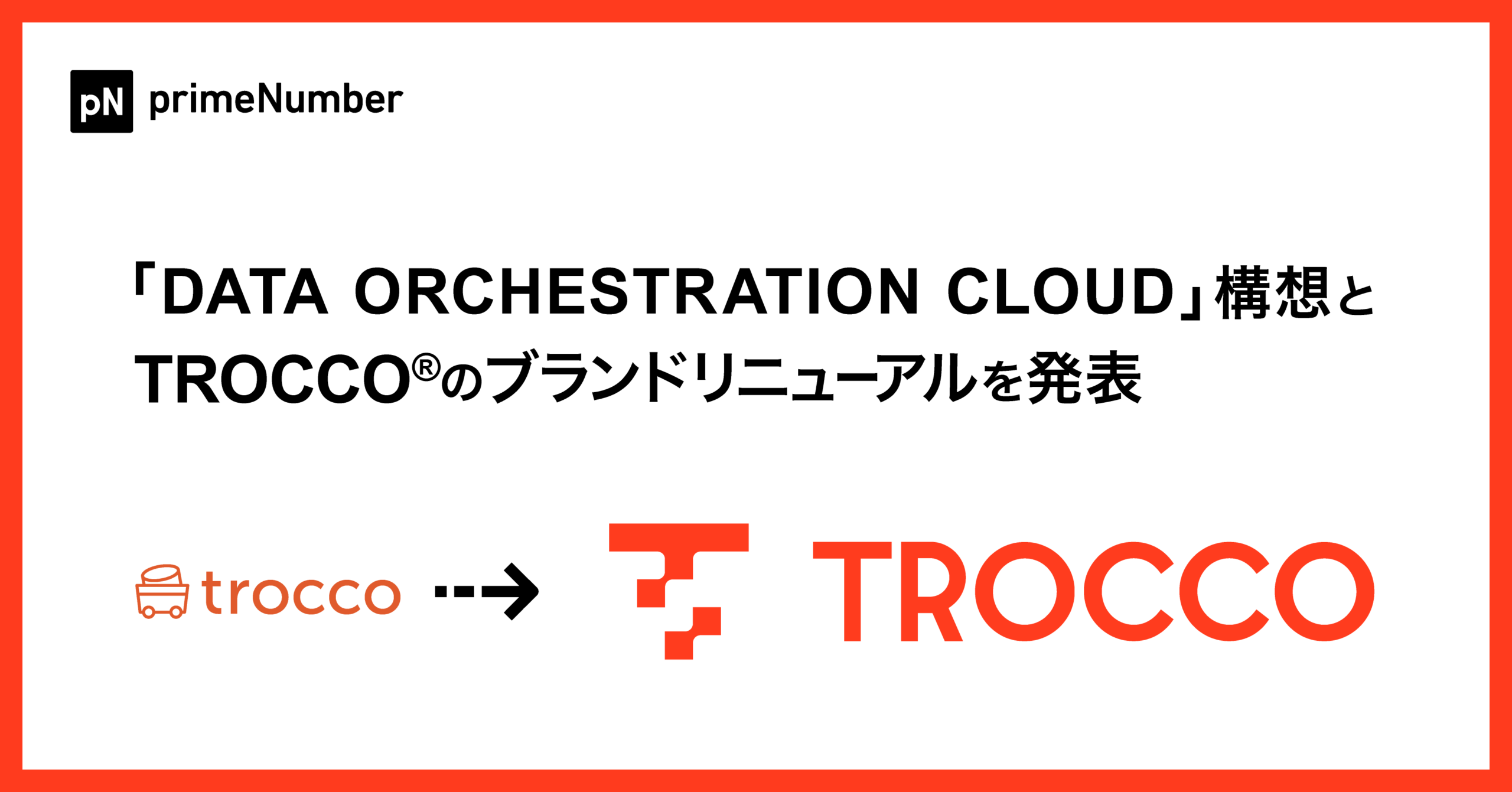 pN primeNumber

「DATA ORCHESTRATION CLOUD」構想と TROCCO®のブランドリニューアルを発表

trocco

TROCCO